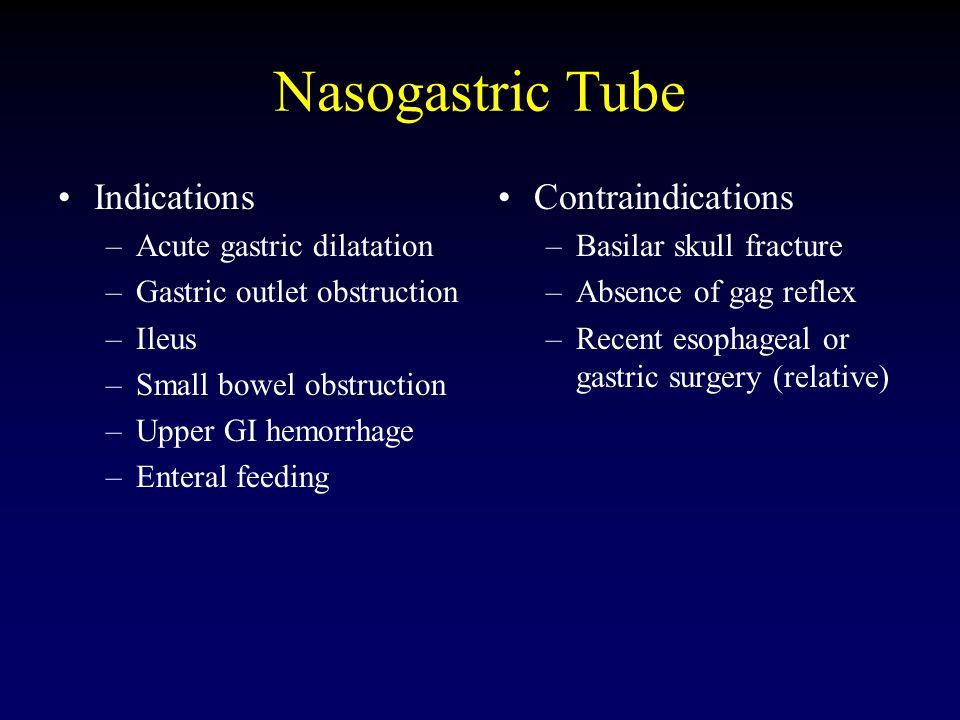 Nasogastric Tube

• Indications
– Acute gastric dilatation
– Gastric outlet obstruction
– Ileus
– Small bowel obstruction
– Upper GI hemorrhage
– Enteral feeding

• Contraindications
– Basilar skull fracture
– Absence of gag reflex
– Recent esophageal or gastric surgery (relative)